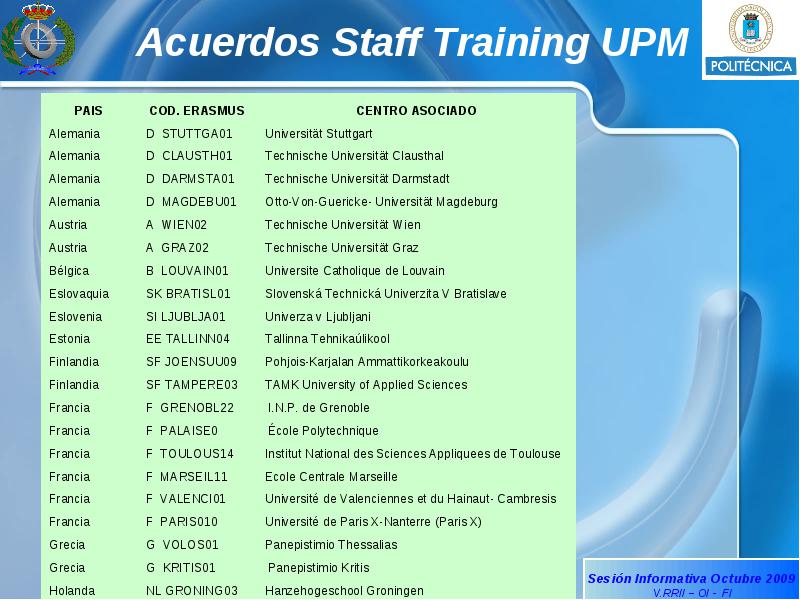 Acuerdos Staff Training UPM

POLITÉCNICA

| PAIS | COD. ERASMUS | CENTRO ASOCIADO |
|---|---|---|
| Alemania | D STUTTGA01 | Universität Stuttgart |
| Alemania | D CLAUSTH01 | Technische Universität Clausthal |
| Alemania | D DARMSTA01 | Technische Universität Darmstadt |
| Alemania | D MAGDEBU01 | Otto-Von-Guericke- Universität Magdeburg |
| Austria | A WIEN02 | Technische Universität Wien |
| Austria | A GRAZ02 | Technische Universität Graz |
| Bélgica | B LOUVAIN01 | Universite Catholique de Louvain |
| Eslovaquia | SK BRATISL01 | Slovenská Technická Univerzita V Bratislave |
| Eslovenia | SI LJUBLJA01 | Univerza v Ljubljani |
| Estonia | EE TALLINN04 | Tallinna Tehnikaúlikool |
| Finlandia | SF JOENSUU09 | Pohjois-Karjalan Ammattikorkeakoulu |
| Finlandia | SF TAMPERE03 | TAMK University of Applied Sciences |
| Francia | F GRENOBL22 | I.N.P. de Grenoble |
| Francia | F PALAISE0 | École Polytechnique |
| Francia | F TOULOUS14 | Institut National des Sciences Appliquees de Toulouse |
| Francia | F MARSEIL11 | Ecole Centrale Marseille |
| Francia | F VALENCI01 | Université de Valenciennes et du Hainaut- Cambresis |
| Francia | F PARIS010 | Université de Paris X-Nanterre (Paris X) |
| Grecia | G VOLOS01 | Panepistimio Thessalias |
| Grecia | G KRITIS01 | Panepistimio Kritis |
| Holanda | NL GRONING03 | Hanzehogeschool Groningen |

Sesión Informativa Octubre 2009
V.RRII – OI - FI